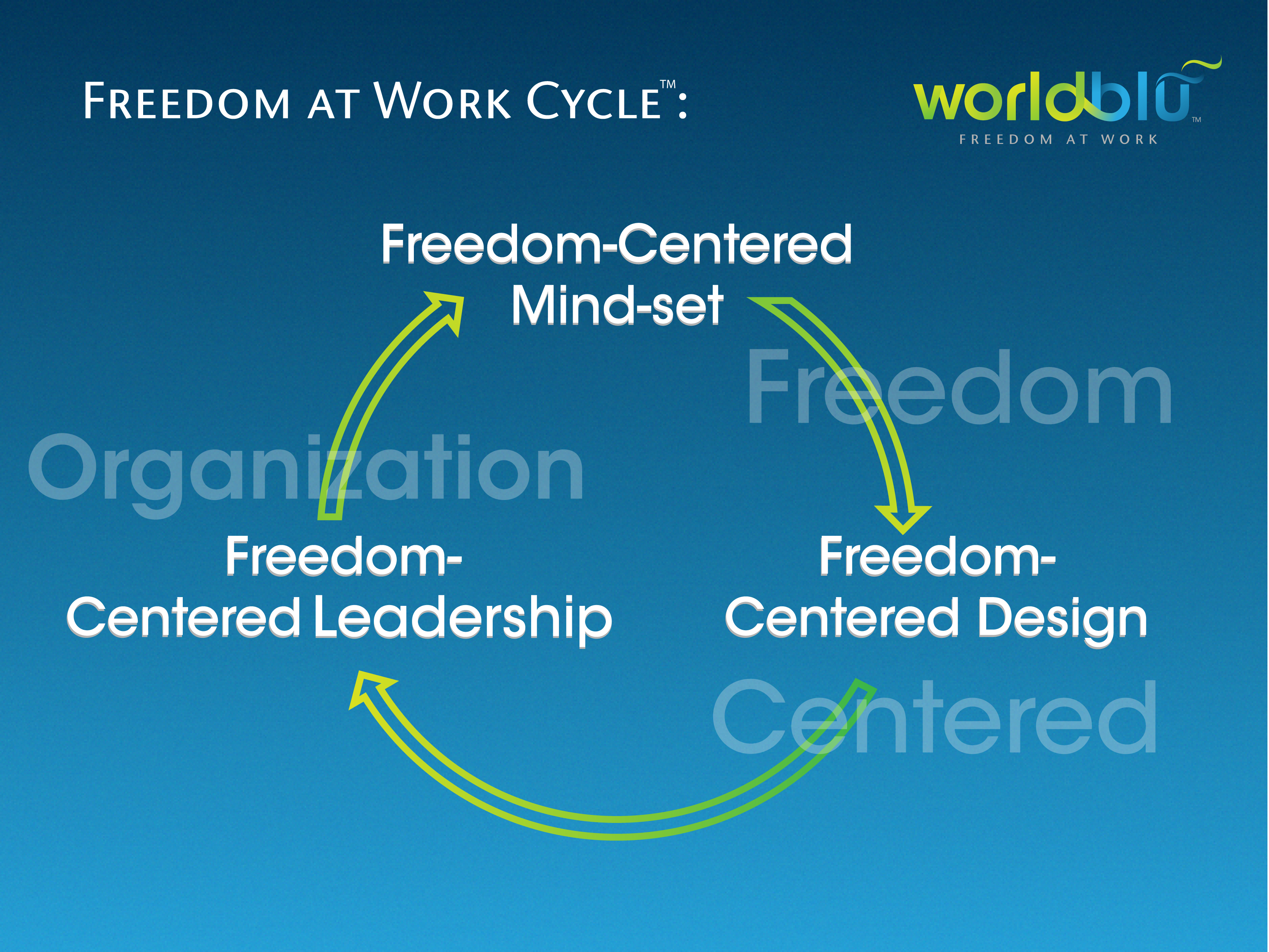 FREEDOM AT WORK CYCLE™:

worldblu™
FREEDOM AT WORK

Freedom-Centered Mind-set

Freedom

Organization

Freedom-Centered Leadership

Freedom-Centered Design

Centered